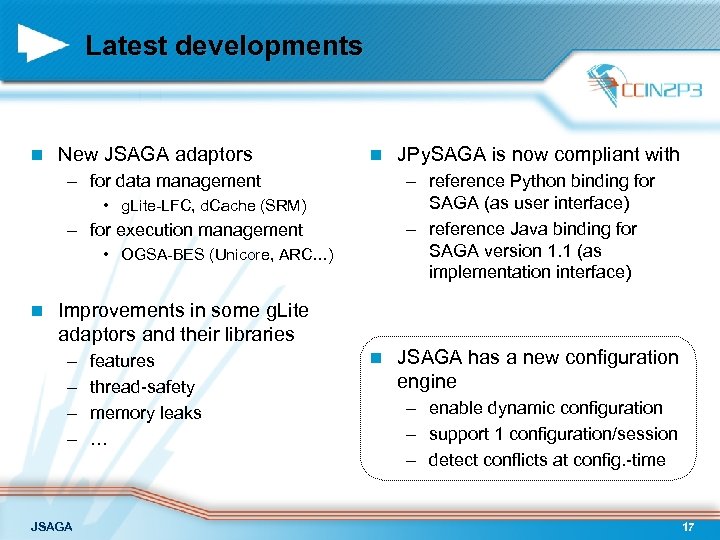 Latest developments

CCIN2P3

New JSAGA adaptors
– for data management
• gLite-LFC, dCache (SRM)
– for execution management
• OGSA-BES (Unicore, ARC…)

Improvements in some gLite adaptors and their libraries
– features
– thread-safety
– memory leaks
– …

JPySAGA is now compliant with
– reference Python binding for SAGA (as user interface)
– reference Java binding for SAGA version 1.1 (as implementation interface)

JSAGA has a new configuration engine
– enable dynamic configuration
– support 1 configuration/session
– detect conflicts at config.-time

JSAGA

17